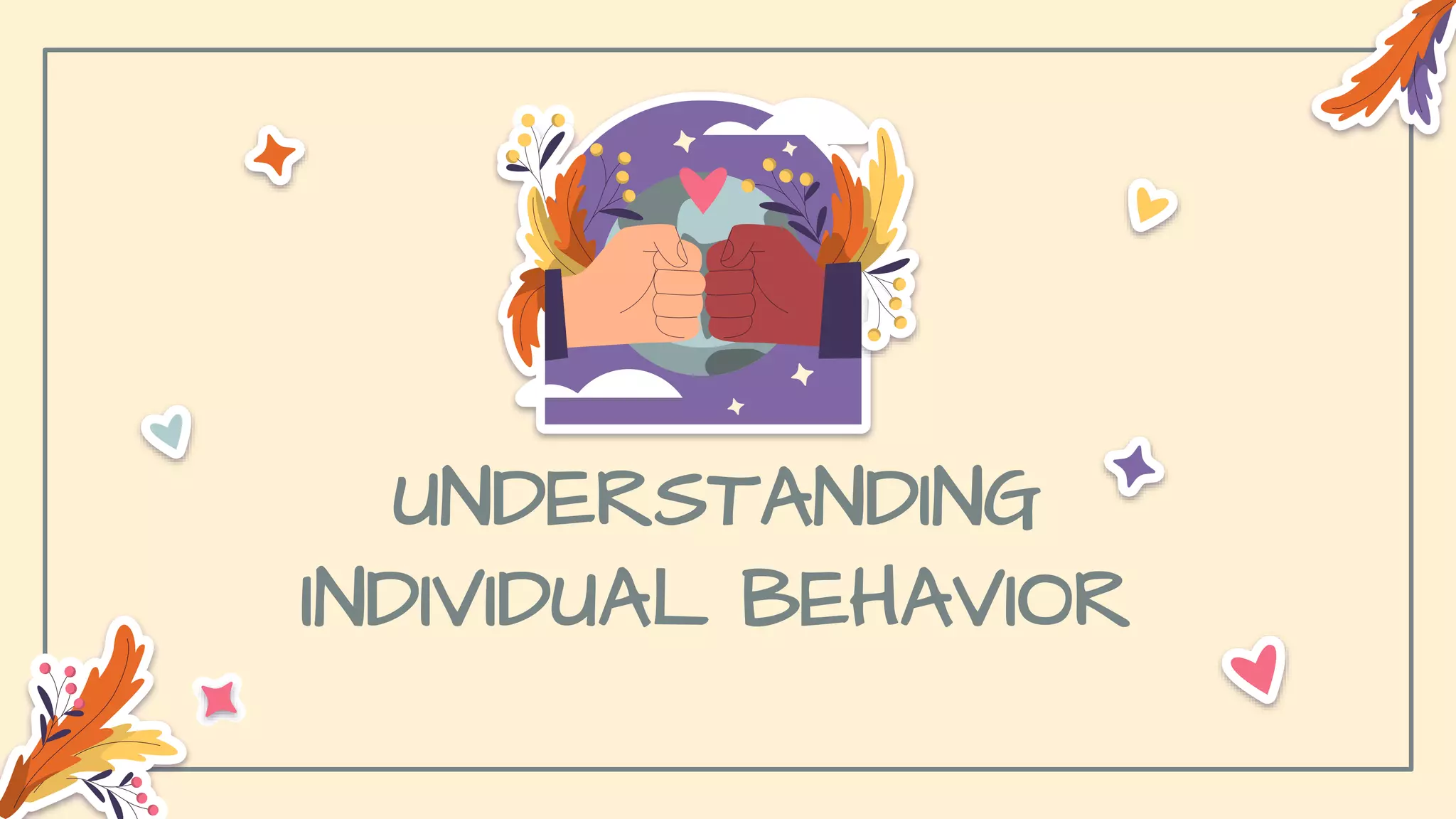 UNDERSTANDING INDIVIDUAL BEHAVIOR